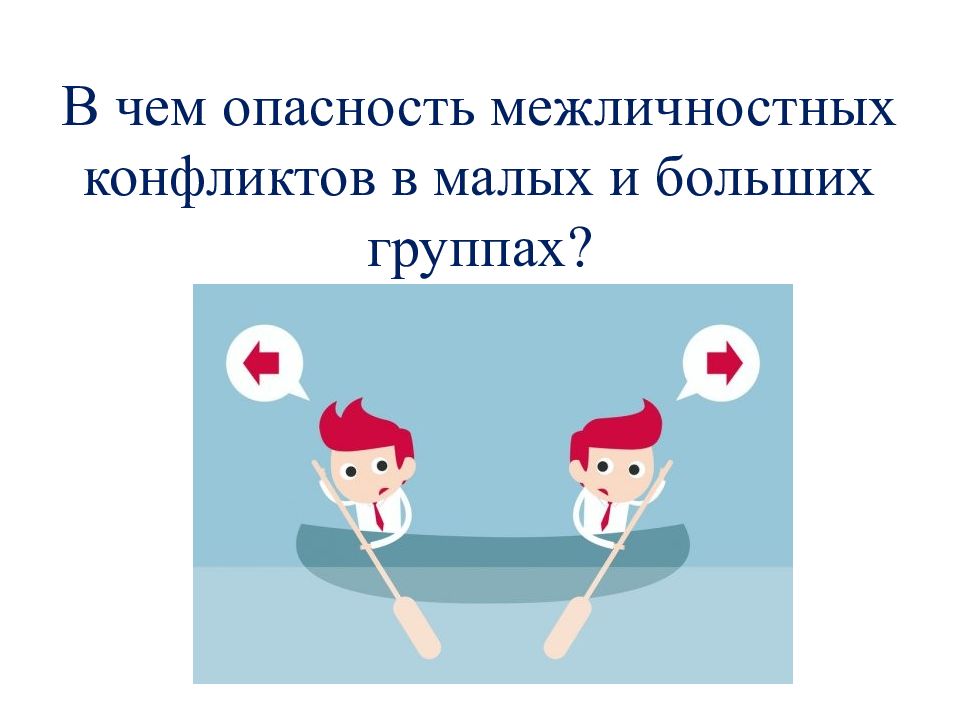 В чем опасность межличностных конфликтов в малых и больших группах?